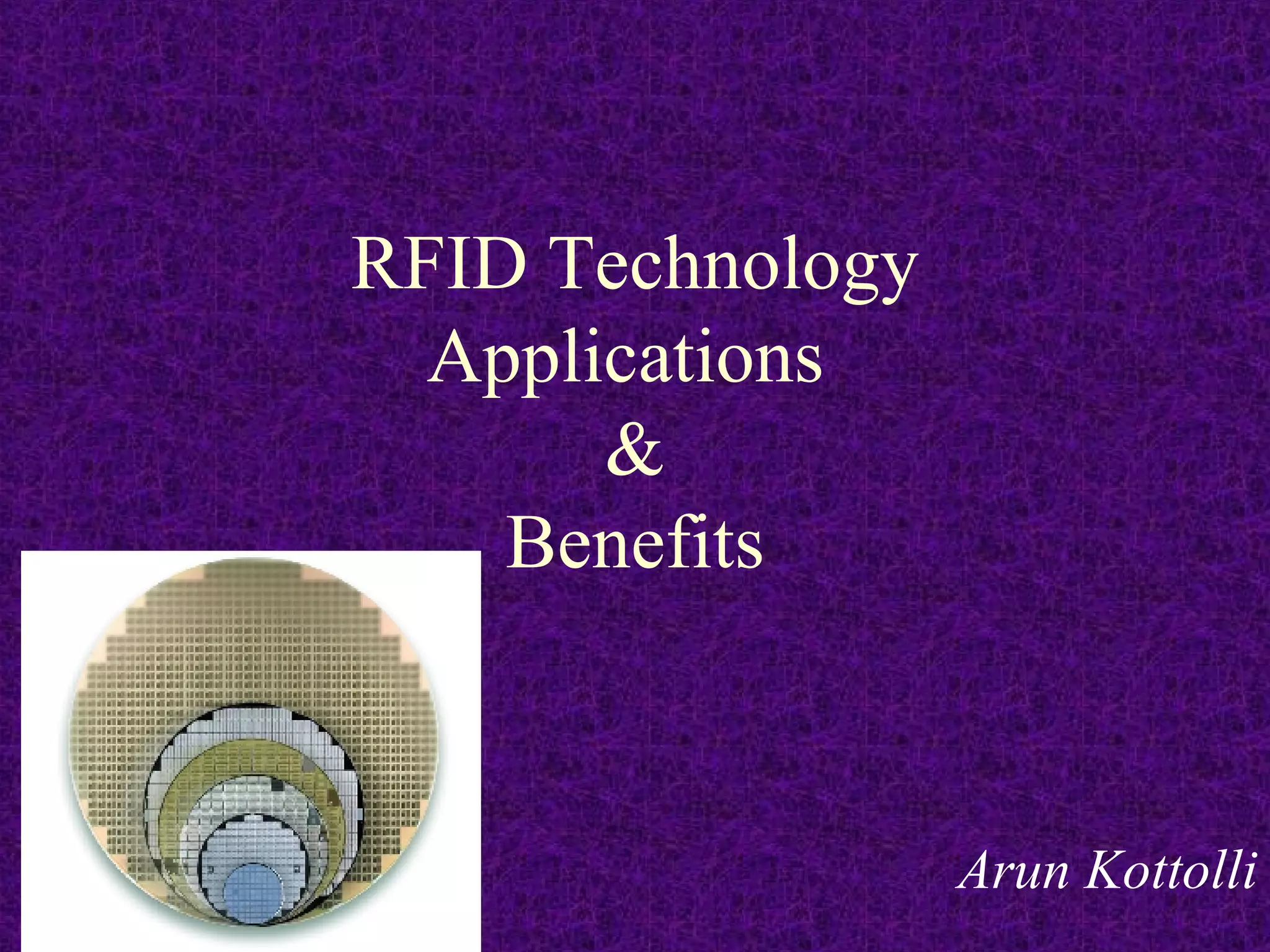 RFID Technology
Applications
&
Benefits

Arun Kottolli